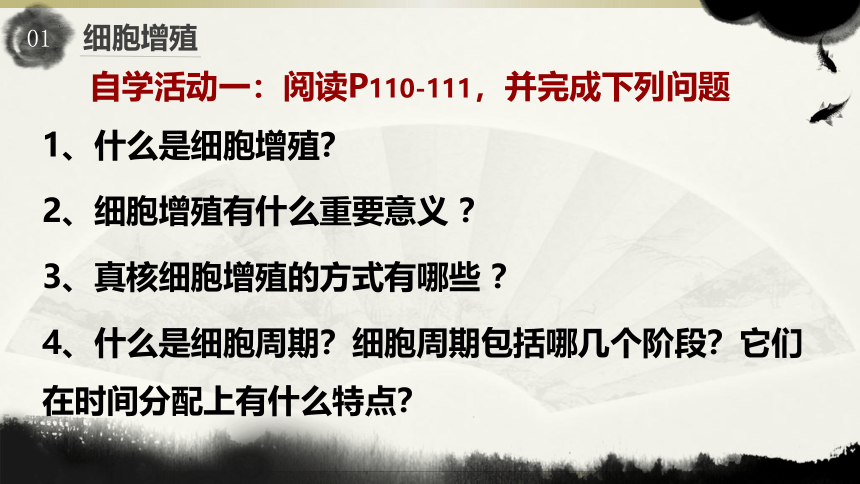 01 细胞增殖

自学活动一：阅读P110-111，并完成下列问题

1、什么是细胞增殖?

2、细胞增殖有什么重要意义？

3、真核细胞增殖的方式有哪些？

4、什么是细胞周期？细胞周期包括哪几个阶段？它们在时间分配上有什么特点?